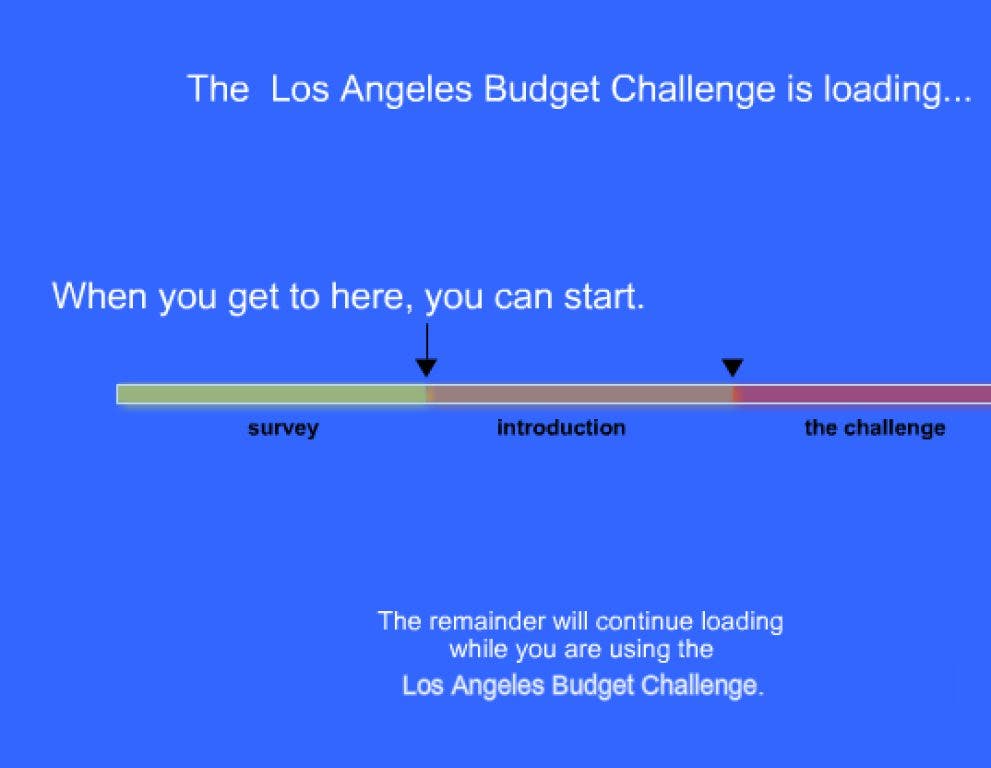 The Los Angeles Budget Challenge is loading...

When you get to here, you can start.

survey

introduction

the challenge

The remainder will continue loading while you are using the Los Angeles Budget Challenge.